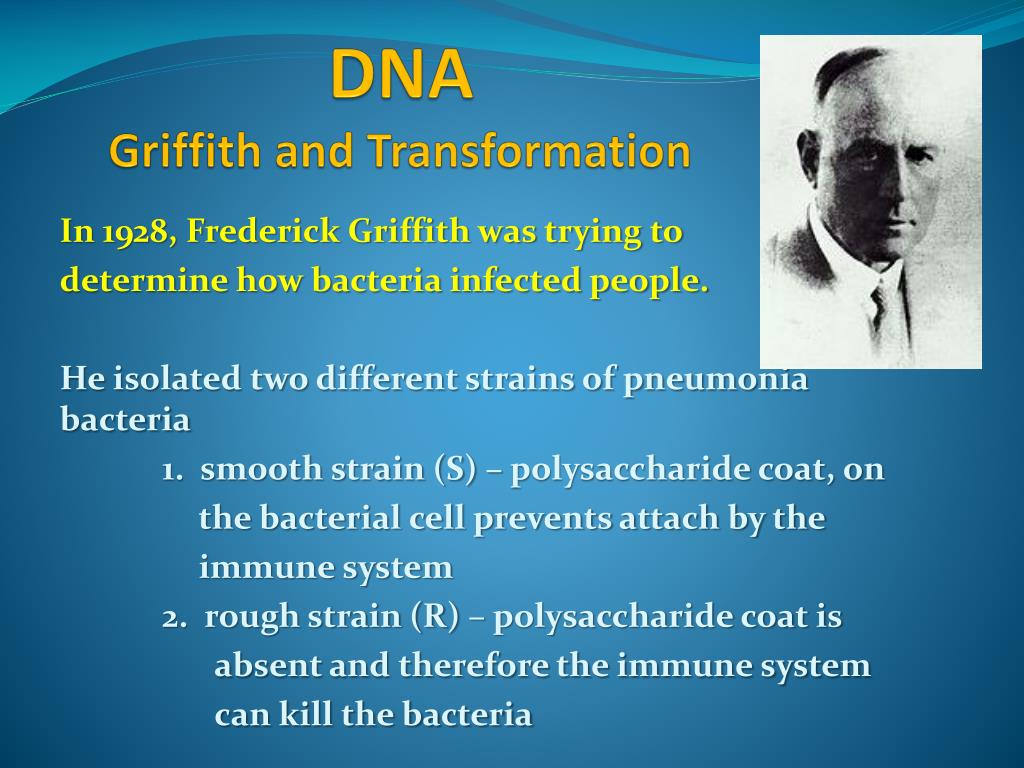 DNA
Griffith and Transformation

In 1928, Frederick Griffith was trying to determine how bacteria infected people.

He isolated two different strains of pneumonia bacteria

1. smooth strain (S) – polysaccharide coat, on the bacterial cell prevents attach by the immune system

2. rough strain (R) – polysaccharide coat is absent and therefore the immune system can kill the bacteria